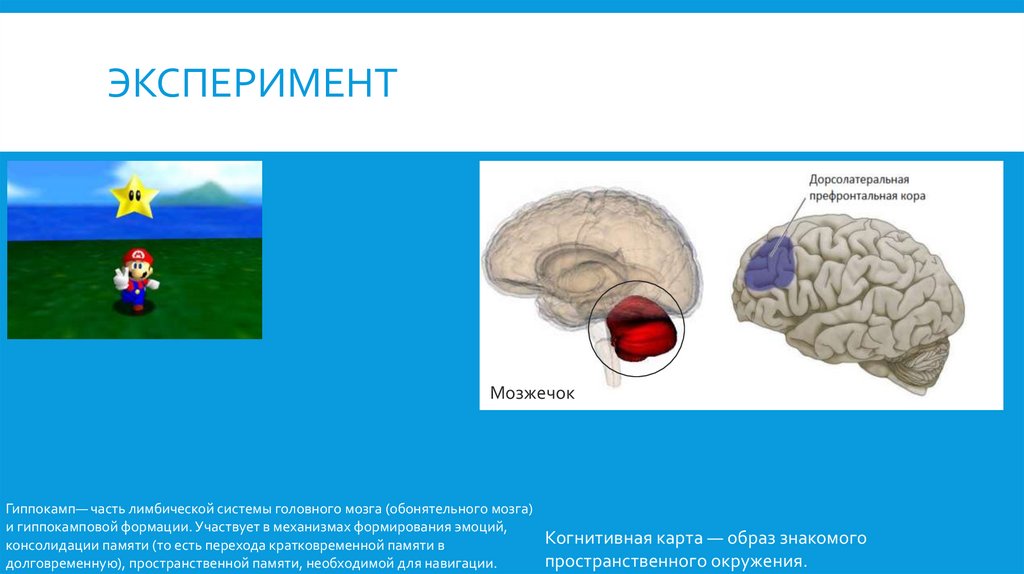 ЭКСПЕРИМЕНТ

Дорсолатеральная префронтальная кора

Мозжечок

Гиппокамп— часть лимбической системы головного мозга (обонятельного мозга) и гиппокамповой формации. Участвует в механизмах формирования эмоций, консолидации памяти (то есть перехода кратковременной памяти в долговременную), пространственной памяти, необходимой для навигации.

Когнитивная карта — образ знакомого пространственного окружения.